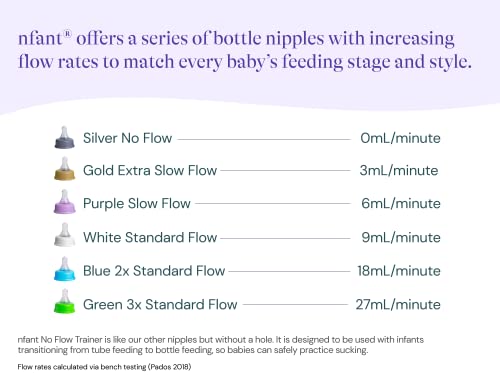 nfant® offers a series of bottle nipples with increasing flow rates to match every baby's feeding stage and style.

Silver No Flow 0mL/minute
Gold Extra Slow Flow 3mL/minute
Purple Slow Flow 6mL/minute
White Standard Flow 9mL/minute
Blue 2x Standard Flow 18mL/minute
Green 3x Standard Flow 27mL/minute

nfant No Flow Trainer is like our other nipples but without a hole. It is designed to be used with infants transitioning from tube feeding to bottle feeding, so babies can safely practice sucking.

Flow rates calculated via bench testing (Pados 2018)